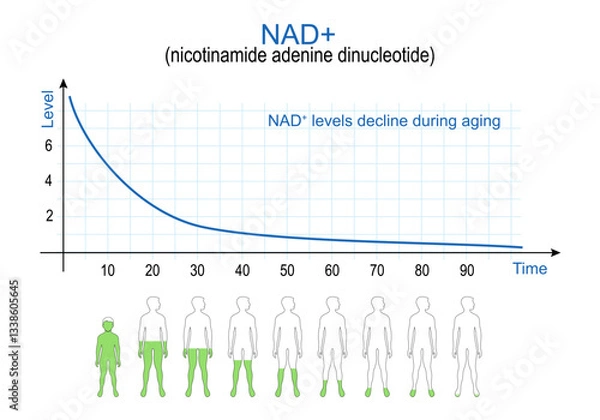 NAD+
(nicotinamide adenine dinucleotide)

Level

NAD$^+$ levels decline during aging

6
4
2

10 20 30 40 50 60 70 80 90

Time

Adobe Stock | #1338605645